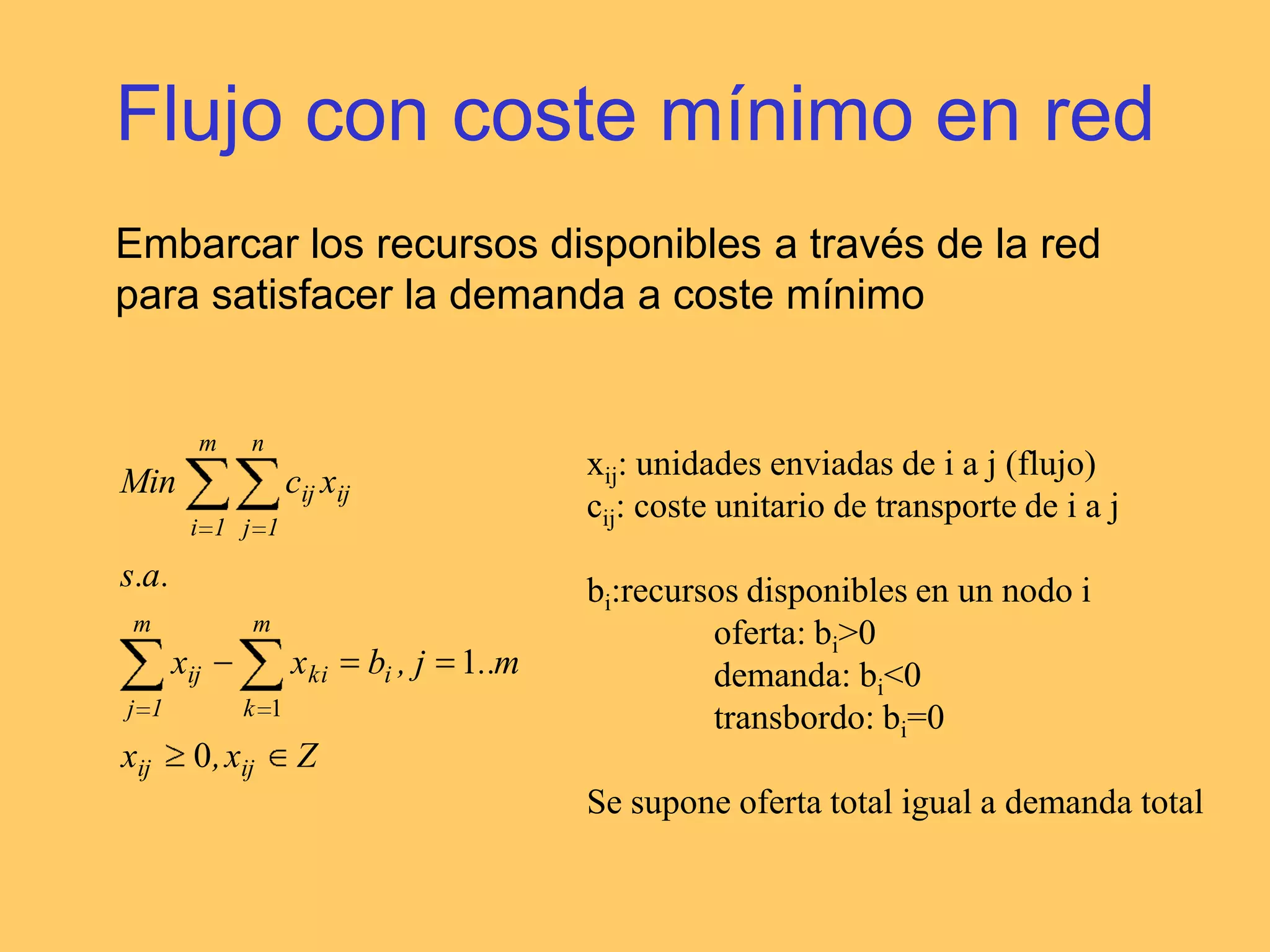 Flujo con coste mínimo en red

Embarcar los recursos disponibles a través de la red para satisfacer la demanda a coste mínimo

$Min \sum_{i=1}^{m} \sum_{j=1}^{n} c_{ij} x_{ij}$

$s.a.$

$\sum_{j=1}^{m} x_{ij} - \sum_{k=1}^{m} x_{ki} = b_i, j = 1..m$

$x_{ij} \geq 0, x_{ij} \in Z$

$x_{ij}$: unidades enviadas de i a j (flujo)
$c_{ij}$: coste unitario de transporte de i a j

$b_i$:recursos disponibles en un nodo i
oferta: $b_i>0$
demanda: $b_i<0$
transbordo: $b_i=0$

Se supone oferta total igual a demanda total